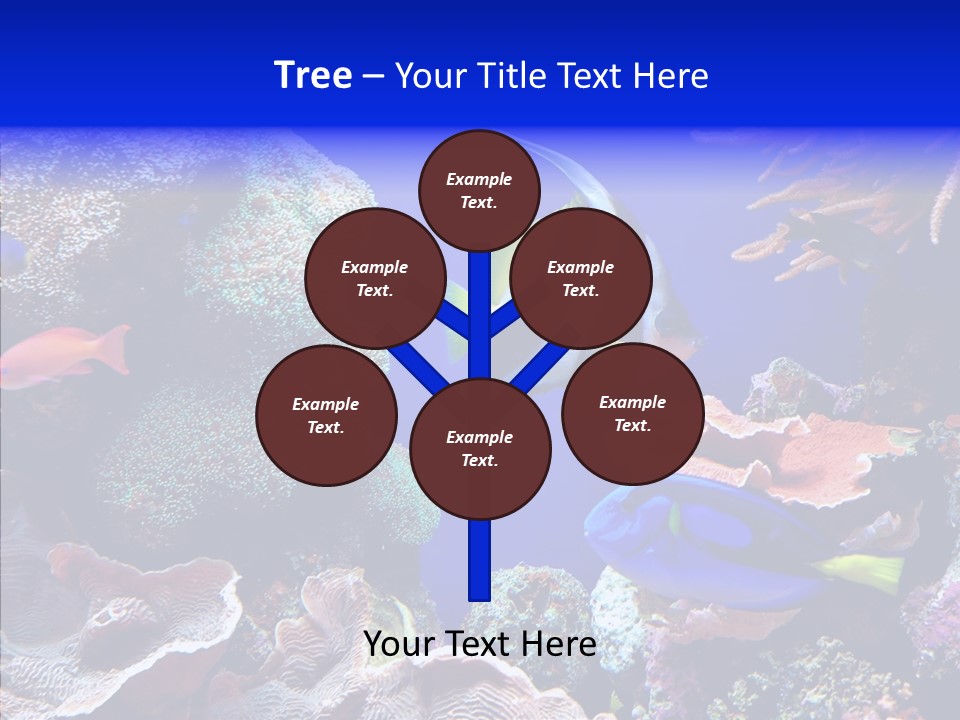 Tree – Your Title Text Here

Example Text.

Example Text.

Example Text.

Example Text.

Example Text.

Example Text.

Your Text Here